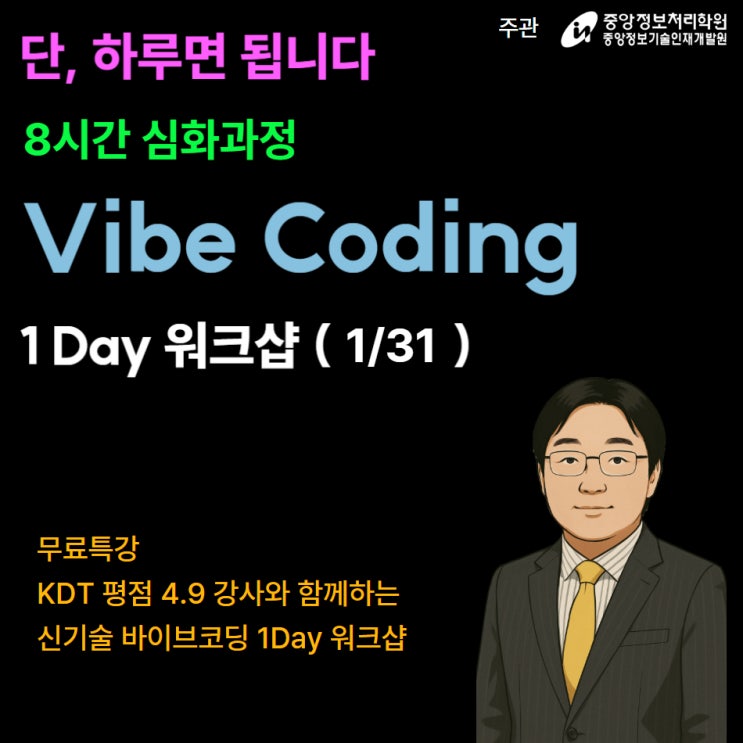 단, 하루면 됩니다

주관 중앙정보처리학원 중앙정보기술인재개발원

8시간 심화과정

Vibe Coding

1 Day 워크샵 ( 1/31 )

무료특강
KDT 평점 4.9 강사와 함께하는
신기술 바이브코딩 1Day 워크샵